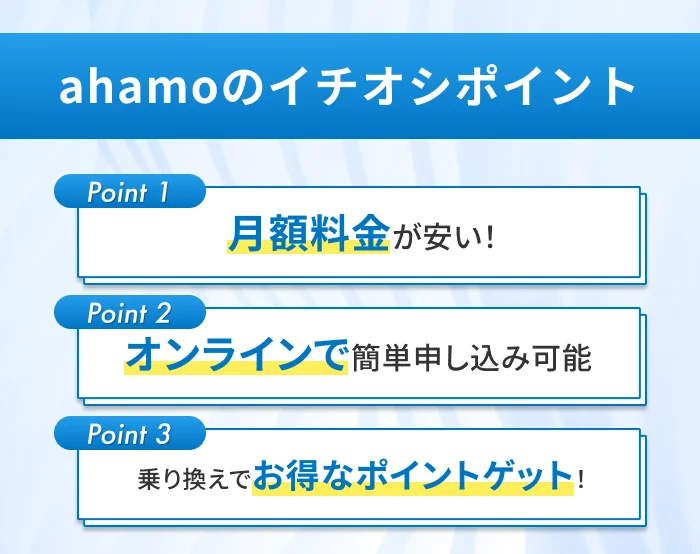 ahamoのイチオシポイント

Point 1

月額料金が安い!

Point 2

オンラインで簡単申し込み可能

Point 3

乗り換えでお得なポイントゲット!